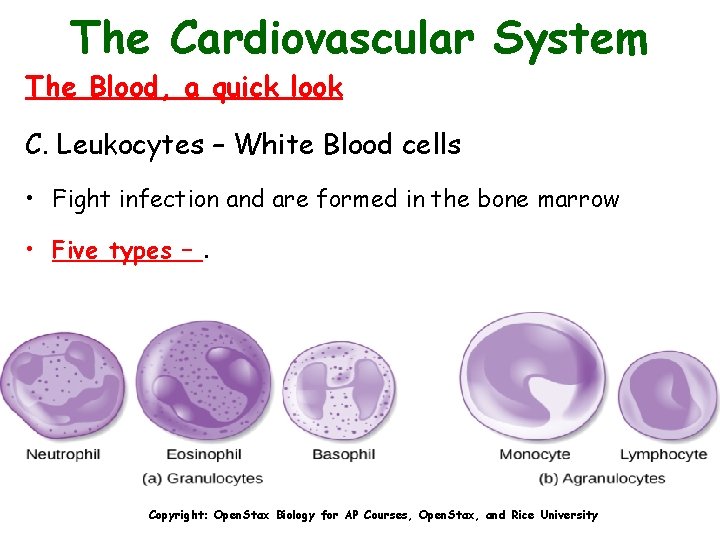 The Cardiovascular System

The Blood, a quick look

C. Leukocytes – White Blood cells

• Fight infection and are formed in the bone marrow

• Five types – .

Neutrophil

Eosinophil

Basophil

(a) Granulocytes

Monocyte

Lymphocyte

(b) Agranulocytes

Copyright: OpenStax Biology for AP Courses, OpenStax, and Rice University